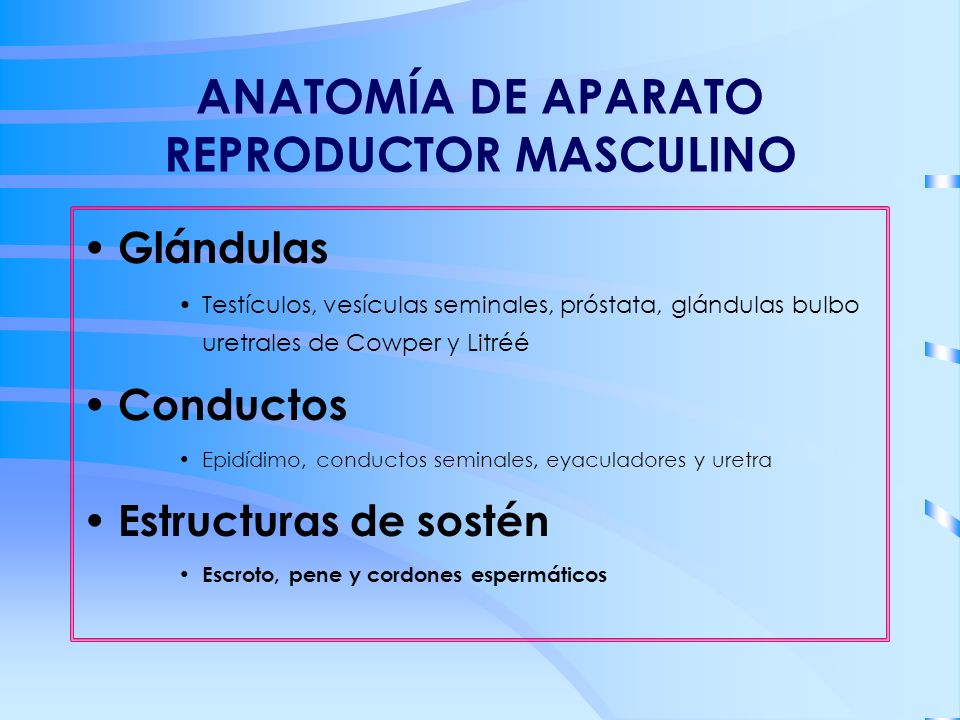 ANATOMÍA DE APARATO REPRODUCTOR MASCULINO

• Glándulas

• Testículos, vesículas seminales, próstata, glándulas bulbo uretrales de Cowper y Litréé

• Conductos

• Epidídimo, conductos seminales, eyaculadores y uretra

• Estructuras de sostén

• Escroto, pene y cordones espermáticos